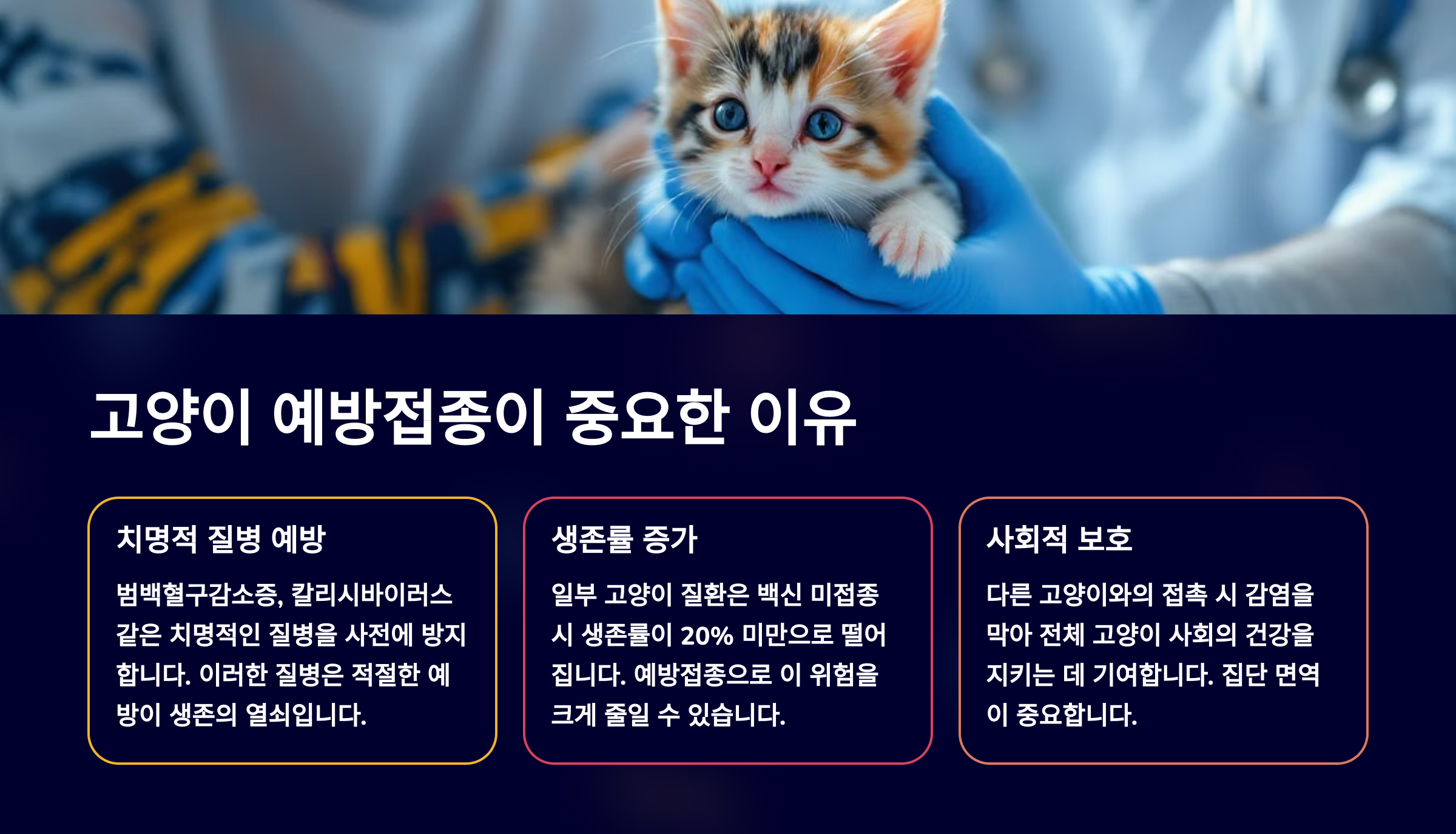 고양이 예방접종이 중요한 이유

치명적 질병 예방

범백혈구감소증, 칼리시바이러스 같은 치명적인 질병을 사전에 방지합니다. 이러한 질병은 적절한 예방이 생존의 열쇠입니다.

생존률 증가

일부 고양이 질환은 백신 미접종 시 생존률이 20% 미만으로 떨어집니다. 예방접종으로 이 위험을 크게 줄일 수 있습니다.

사회적 보호

다른 고양이와의 접촉 시 감염을 막아 전체 고양이 사회의 건강을 지키는 데 기여합니다. 집단 면역이 중요합니다.